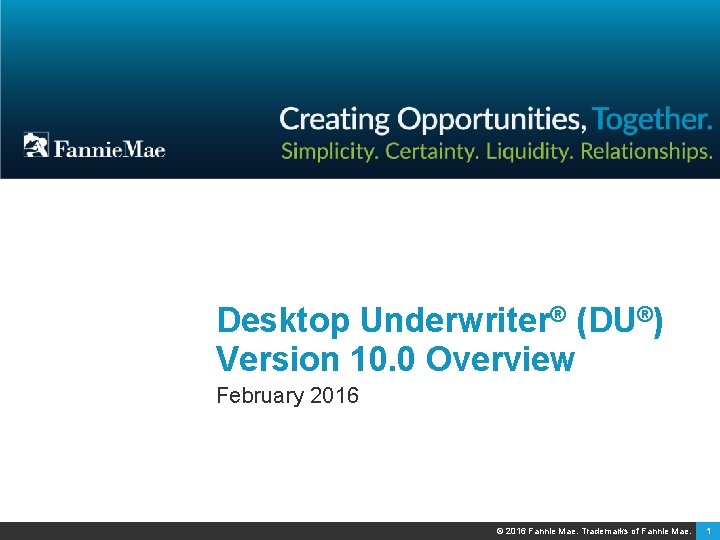 FannieMae

Creating Opportunities, Together.
Simplicity. Certainty. Liquidity. Relationships.

Desktop Underwriter® (DU®) Version 10.0 Overview

February 2016

© 2016 Fannie Mae. Trademarks of Fannie Mae.

1